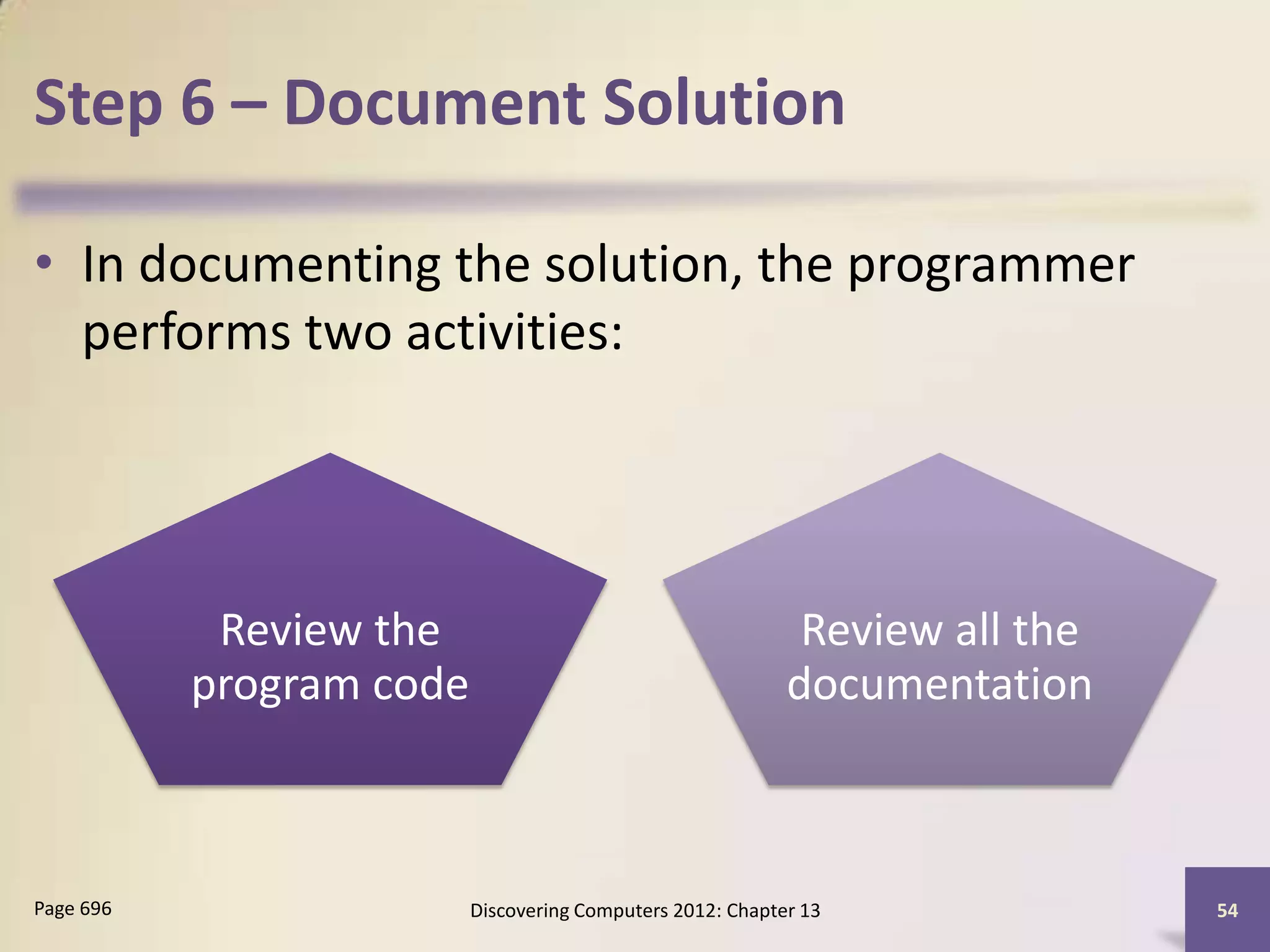 Step 6 – Document Solution

• In documenting the solution, the programmer performs two activities:

Review the program code

Review all the documentation

Page 696

Discovering Computers 2012: Chapter 13

54